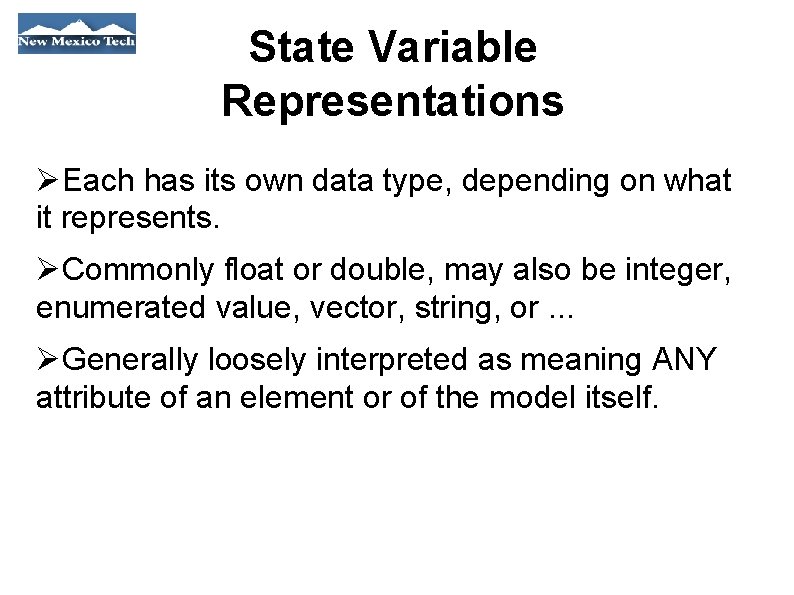 New Mexico Tech

State Variable Representations

➢Each has its own data type, depending on what it represents.

➢Commonly float or double, may also be integer, enumerated value, vector, string, or ...

➢Generally loosely interpreted as meaning ANY attribute of an element or of the model itself.